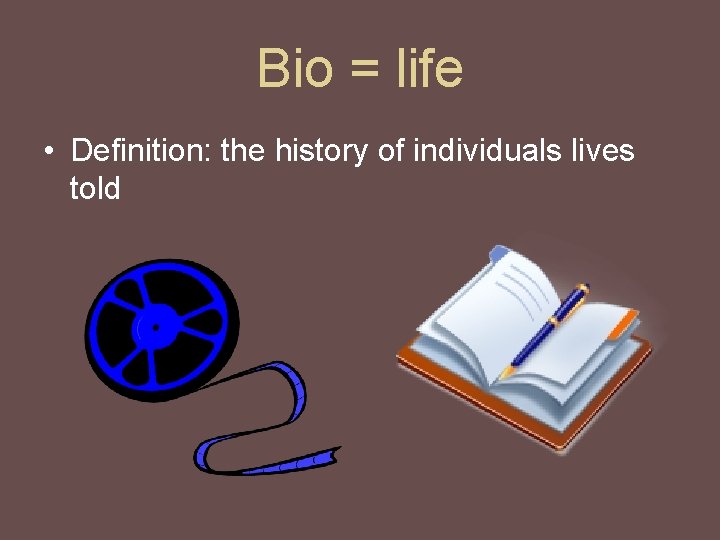 Bio = life

• Definition: the history of individuals lives told